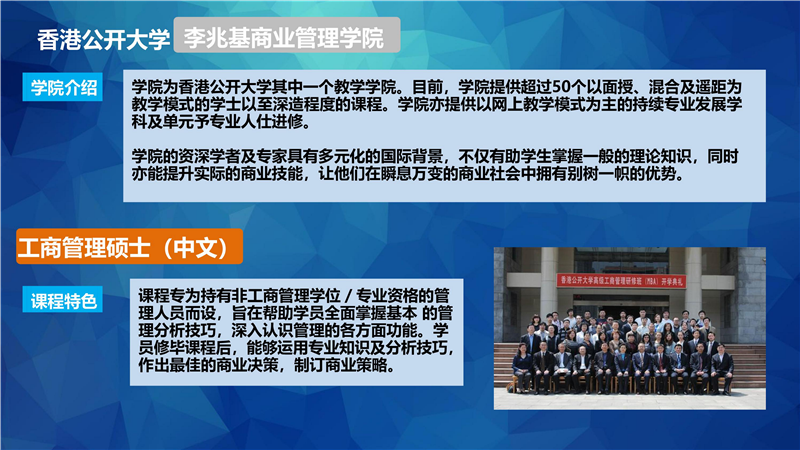 香港公开大学 李兆基商业管理学院

学院介绍

学院为香港公开大学其中一个教学学院。目前，学院提供超过50个以面授、混合及遥距为教学模式的学士以至深造程度的课程。学院亦提供以网上教学模式为主的持续专业发展学科及单元予专业人仕进修。

学院的资深学者及专家具有多元化的国际背景，不仅有助学生掌握一般的理论知识，同时亦能提升实际的商业技能，让他们在瞬息万变的商业社会中拥有别树一帜的优势。

工商管理硕士（中文）

课程特色

课程专为持有非工商管理学位 / 专业资格的管理人员而设，旨在帮助学员全面掌握基本 的管理分析技巧，深入认识管理的各方面功能。学员修毕课程后，能够运用专业知识及分析技巧，作出最佳的商业决策，制订商业策略。

香港公开大学高级工商管理研修班（MBA）开学典礼